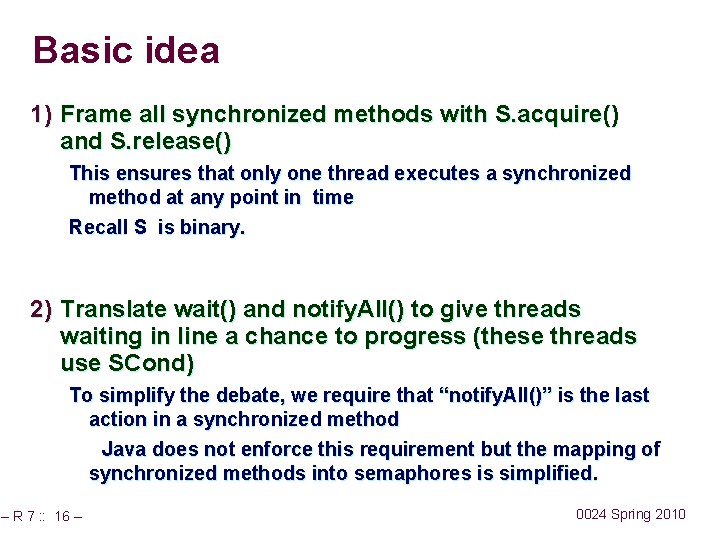 Basic idea

1) Frame all synchronized methods with S.acquire() and S.release()

This ensures that only one thread executes a synchronized method at any point in time

Recall S is binary.

2) Translate wait() and notifyAll() to give threads waiting in line a chance to progress (these threads use SCond)

To simplify the debate, we require that “notifyAll()” is the last action in a synchronized method

Java does not enforce this requirement but the mapping of synchronized methods into semaphores is simplified.

– R 7 :: 16 –

0024 Spring 2010